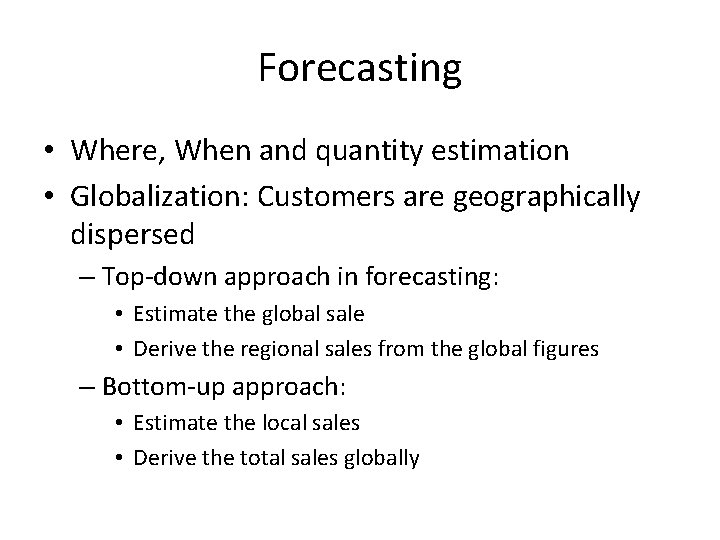 Forecasting

• Where, When and quantity estimation
• Globalization: Customers are geographically dispersed
– Top-down approach in forecasting:
• Estimate the global sale
• Derive the regional sales from the global figures
– Bottom-up approach:
• Estimate the local sales
• Derive the total sales globally